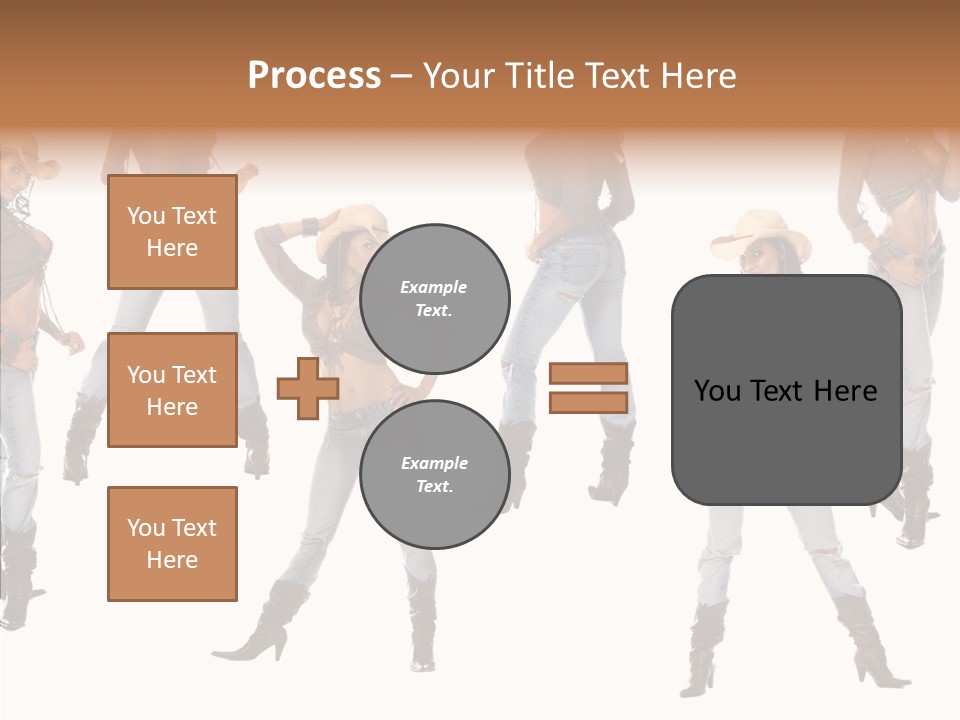 Process – Your Title Text Here

You Text Here

You Text Here

You Text Here

Example Text.

Example Text.

You Text Here